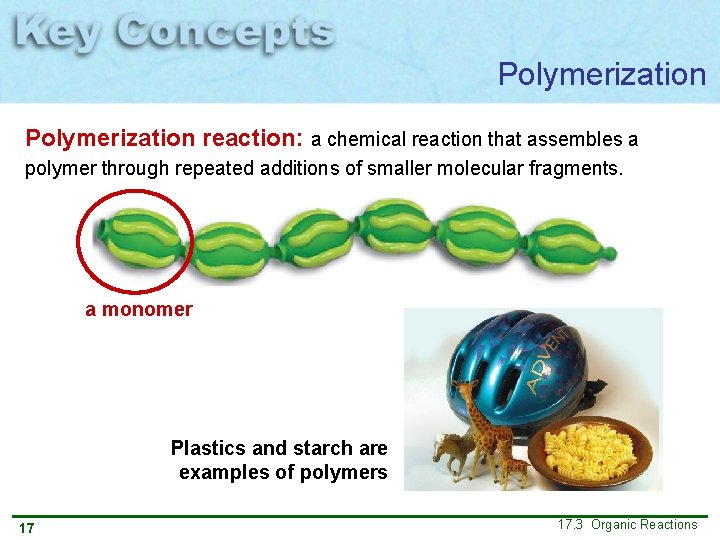 Key Concepts

Polymerization

Polymerization reaction: a chemical reaction that assembles a polymer through repeated additions of smaller molecular fragments.

a monomer

ADVENT

Plastics and starch are examples of polymers

17

17.3 Organic Reactions